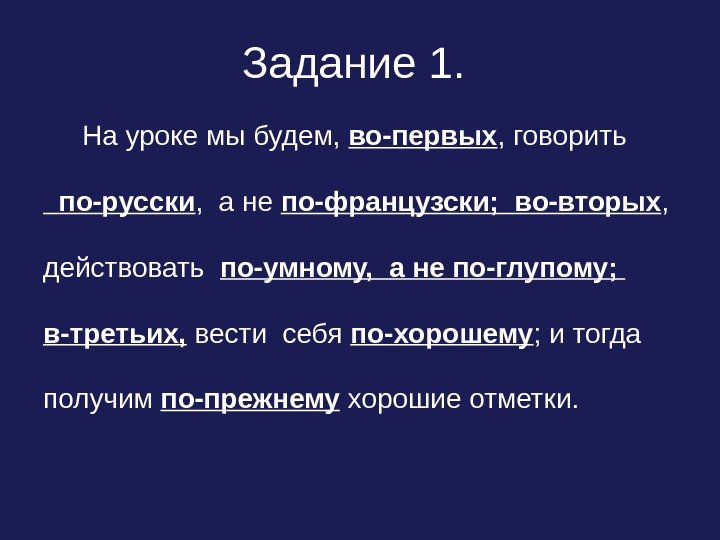 Задание 1.

На уроке мы будем, во-первых, говорить по-русски, а не по-французски; во-вторых, действовать по-умному, а не по-глупому; в-третьих, вести себя по-хорошему; и тогда получим по-прежнему хорошие отметки.